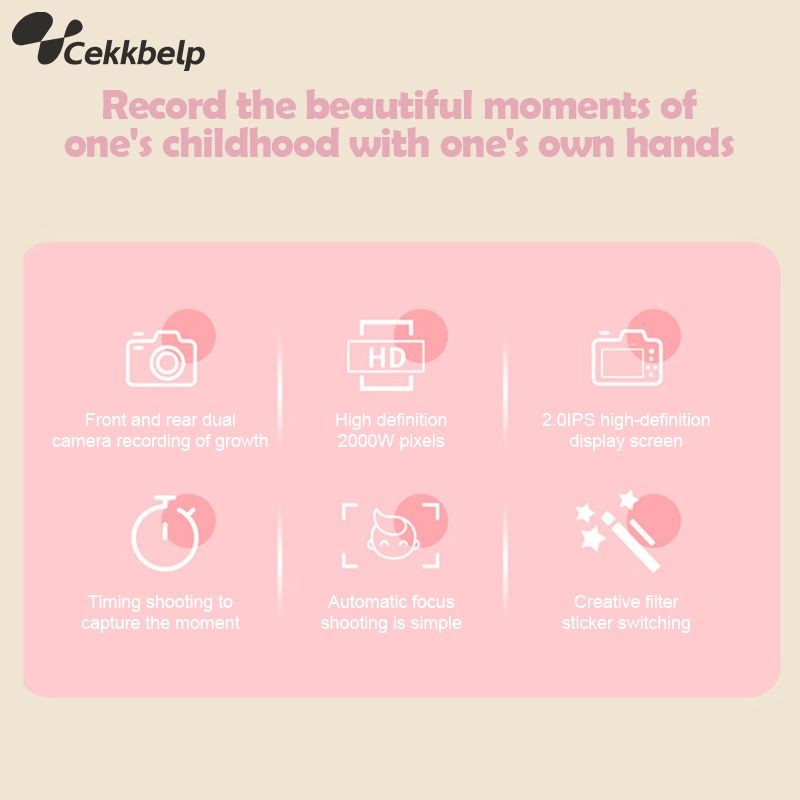 Cekkbelp

Record the beautiful moments of one's childhood with one's own hands

Front and rear dual camera recording of growth

HD

High definition 2000W pixels

2.0IPS high-definition display screen

Timing shooting to capture the moment

Automatic focus shooting is simple

Creative filter sticker switching